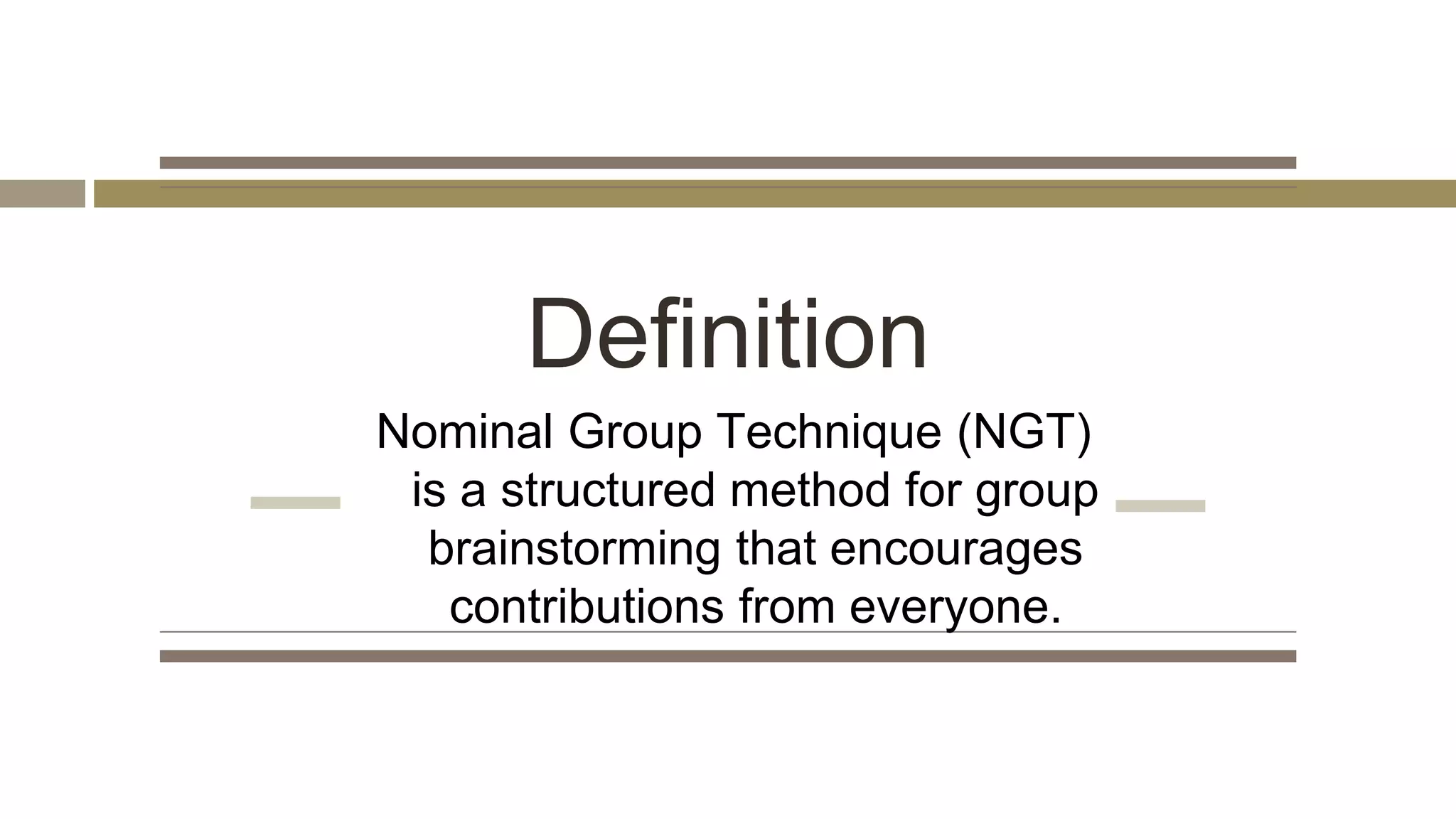 Definition

Nominal Group Technique (NGT) is a structured method for group brainstorming that encourages contributions from everyone.